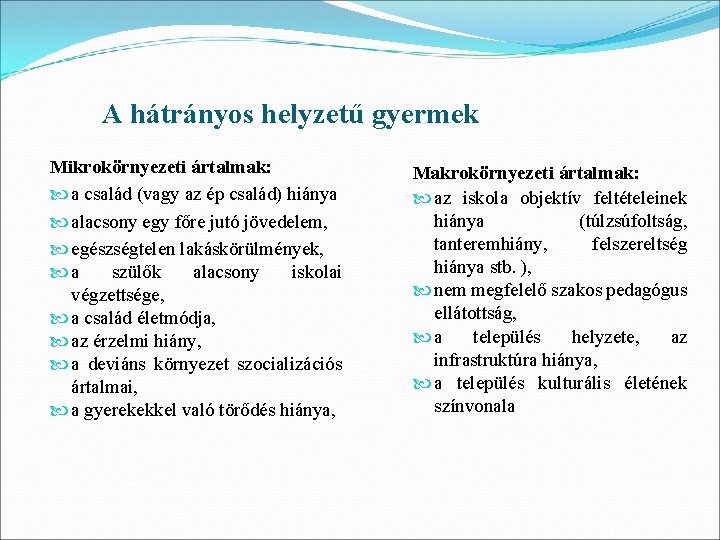 A hátrányos helyzetű gyermek

Mikrokörnyezeti ártalmak:
a család (vagy az ép család) hiánya
alacsony egy főre jutó jövedelem,
egészségtelen lakáskörülmények,
a szülők alacsony iskolai végzettsége,
a család életmódja,
az érzelmi hiány,
a deviáns környezet szocializációs ártalmai,
a gyerekekkel való törődés hiánya,

Makrokörnyezeti ártalmak:
az iskola objektív feltételeinek hiánya (túlzsúfoltság, tanteremhiány, felszereltség hiánya stb. ),
nem megfelelő szakos pedagógus ellátottság,
a település helyzete, az infrastruktúra hiánya,
a település kulturális életének színvonala